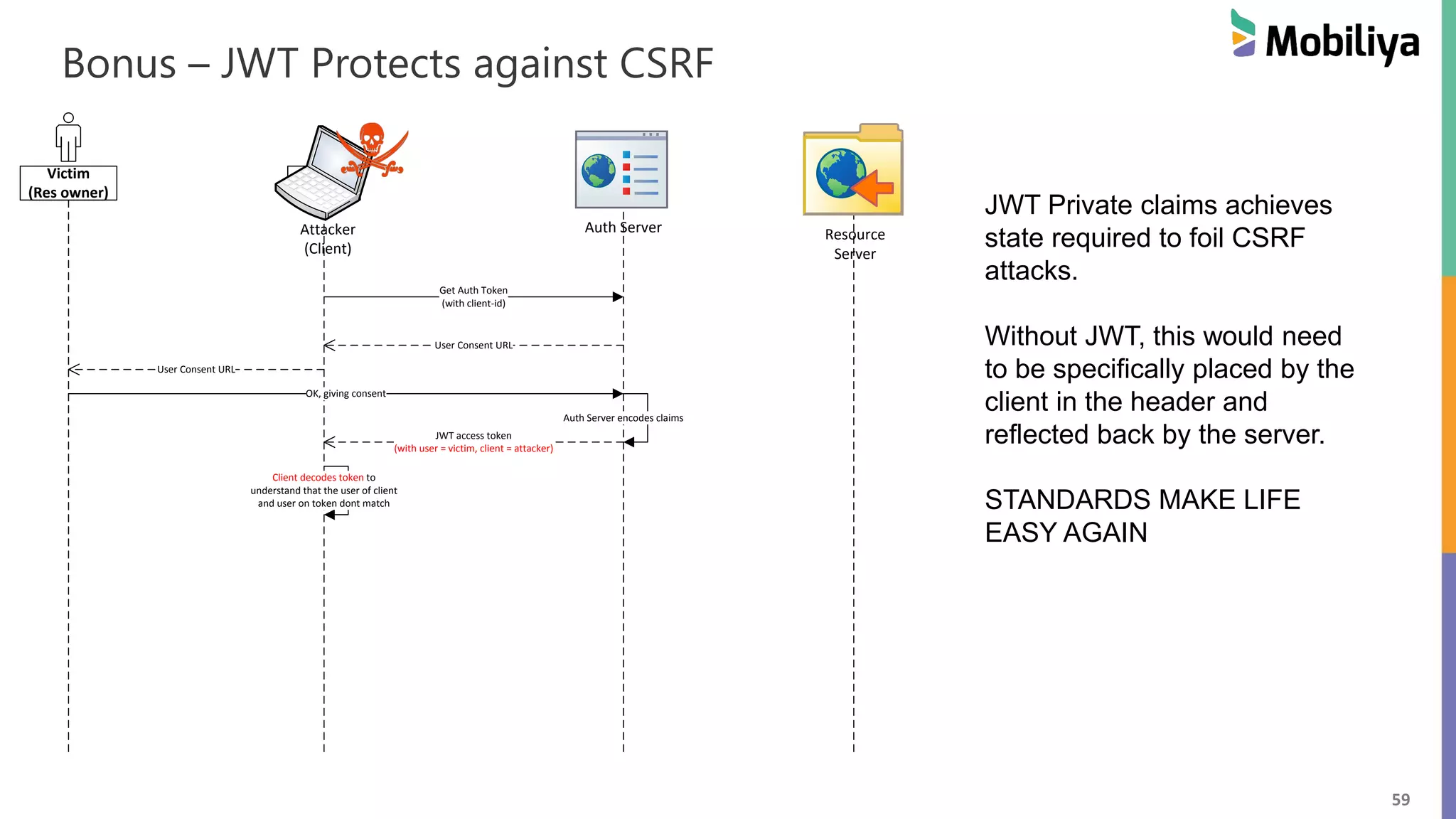 Mobiliya

Bonus – JWT Protects against CSRF

Victim
(Res owner)

Attacker
(Client)

Auth Server

Resource
Server

Get Auth Token
(with client-id)

User Consent URL

User Consent URL

OK, giving consent

Auth Server encodes claims

JWT access token
(with user = victim, client = attacker)

Client decodes token to understand that the user of client and user on token dont match

JWT Private claims achieves state required to foil CSRF attacks.

Without JWT, this would need to be specifically placed by the client in the header and reflected back by the server.

STANDARDS MAKE LIFE EASY AGAIN

59